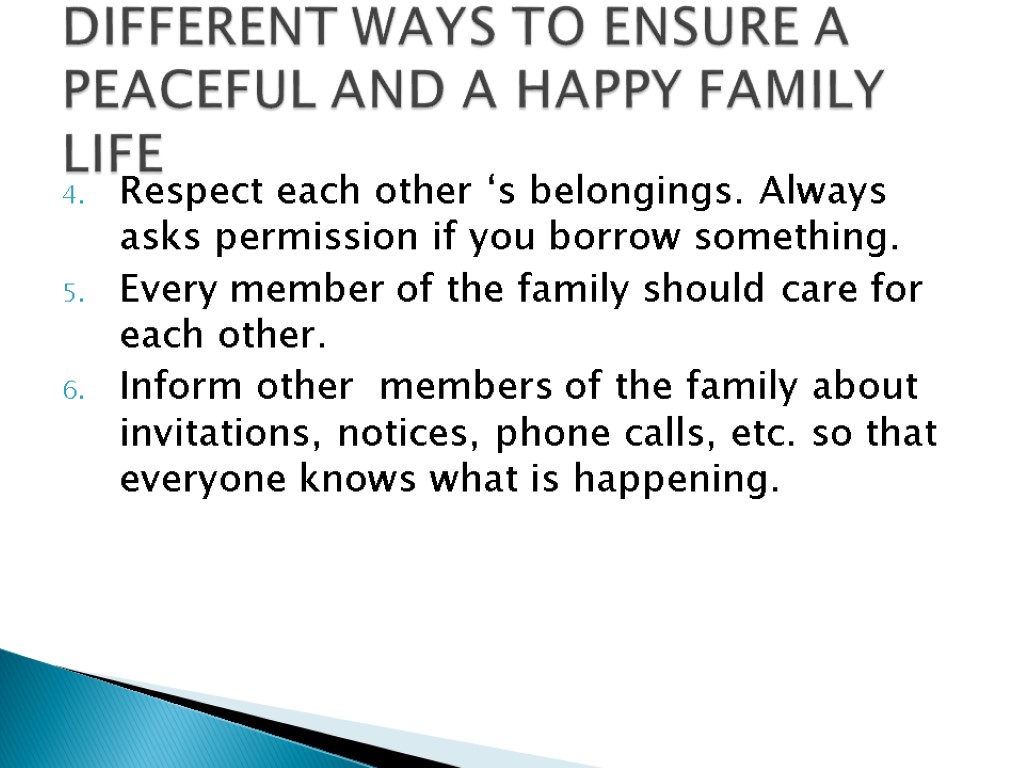 DIFFERENT WAYS TO ENSURE A PEACEFUL AND A HAPPY FAMILY LIFE

4. Respect each other ‘s belongings. Always asks permission if you borrow something.
5. Every member of the family should care for each other.
6. Inform other members of the family about invitations, notices, phone calls, etc. so that everyone knows what is happening.